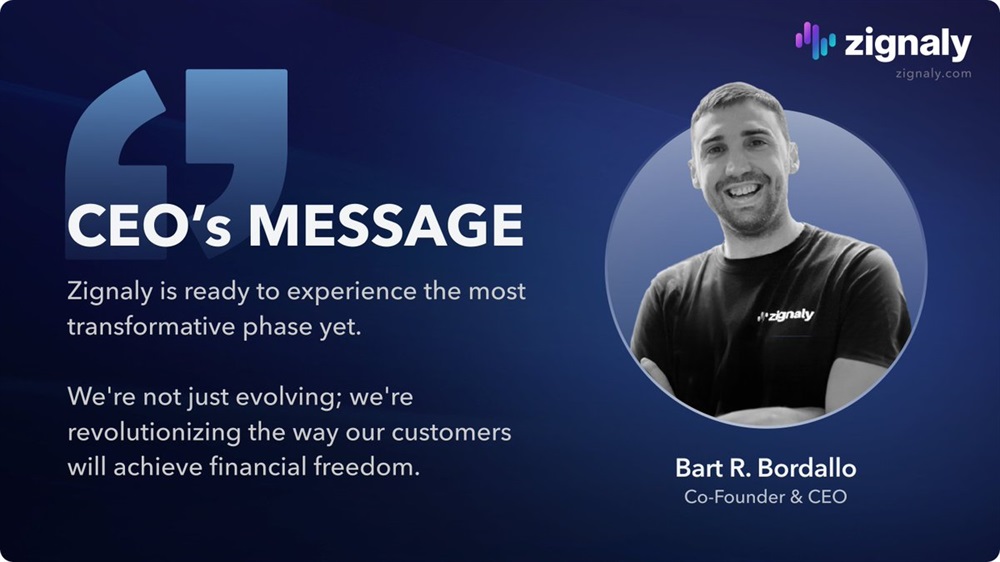 zignaly
zignaly.com

CEO's MESSAGE

Zignaly is ready to experience the most transformative phase yet.

We're not just evolving; we're revolutionizing the way our customers will achieve financial freedom.

zignaly

Bart R. Bordallo
Co-Founder & CEO